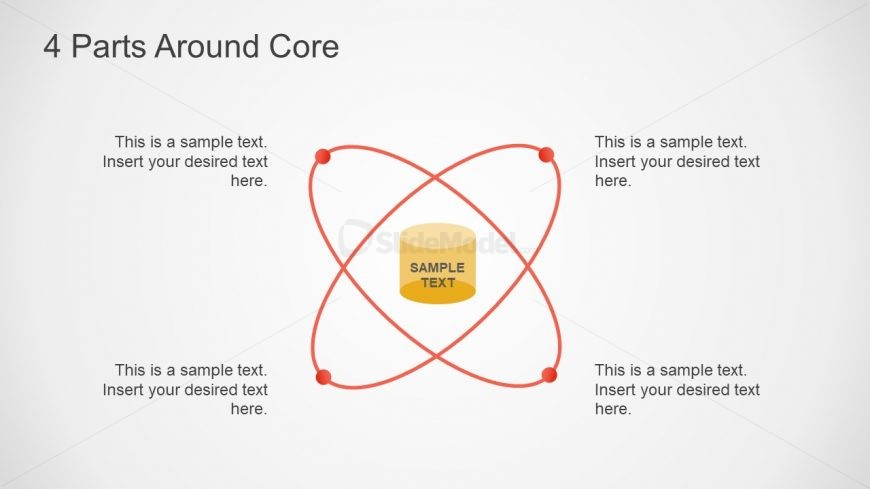 4 Parts Around Core

This is a sample text. Insert your desired text here.

This is a sample text. Insert your desired text here.

SlideModel

SAMPLE TEXT

This is a sample text. Insert your desired text here.

This is a sample text. Insert your desired text here.